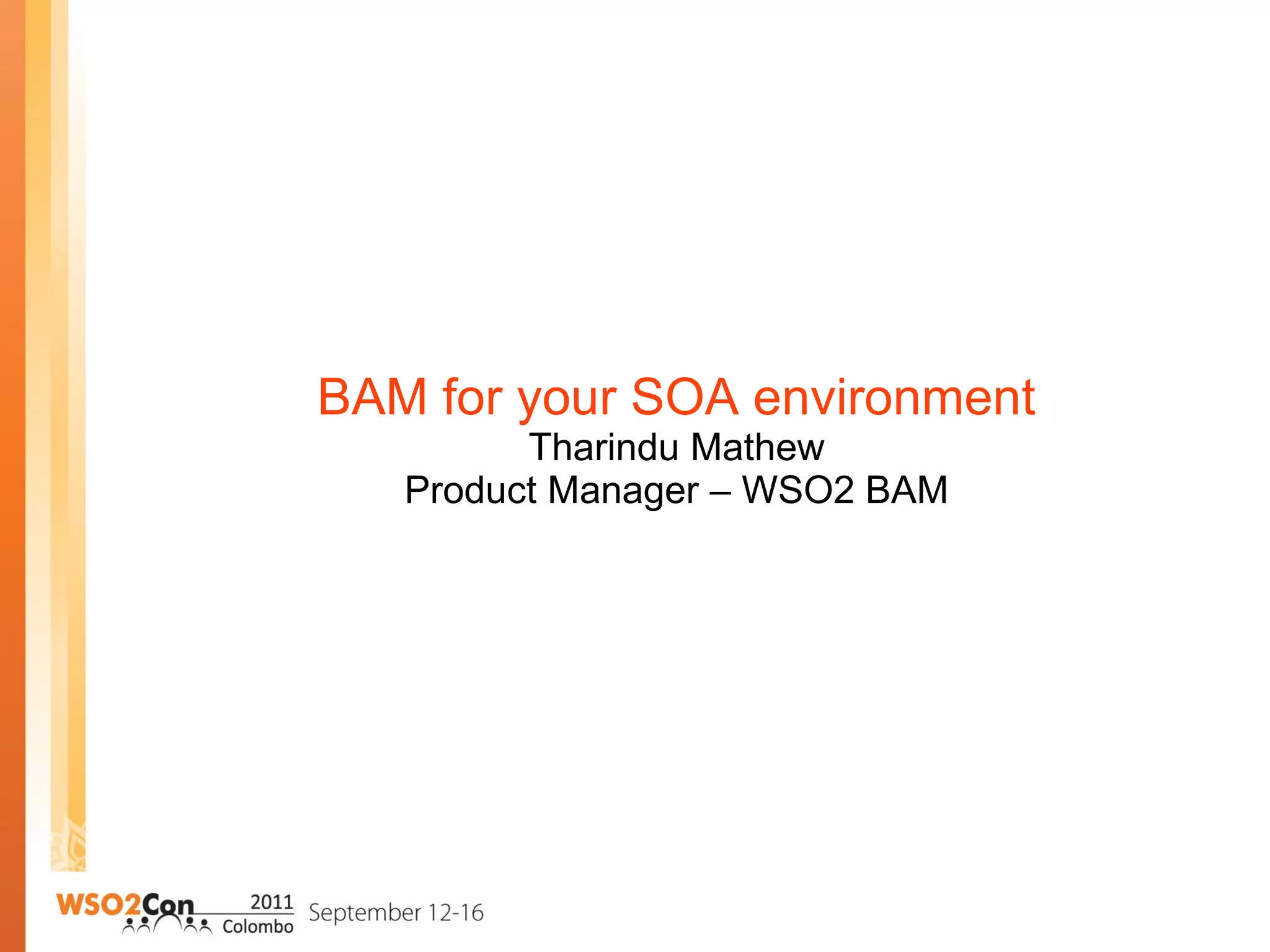 BAM for your SOA environment
Tharindu Mathew
Product Manager – WSO2 BAM

WSO2Con 2011 Colombo September 12-16